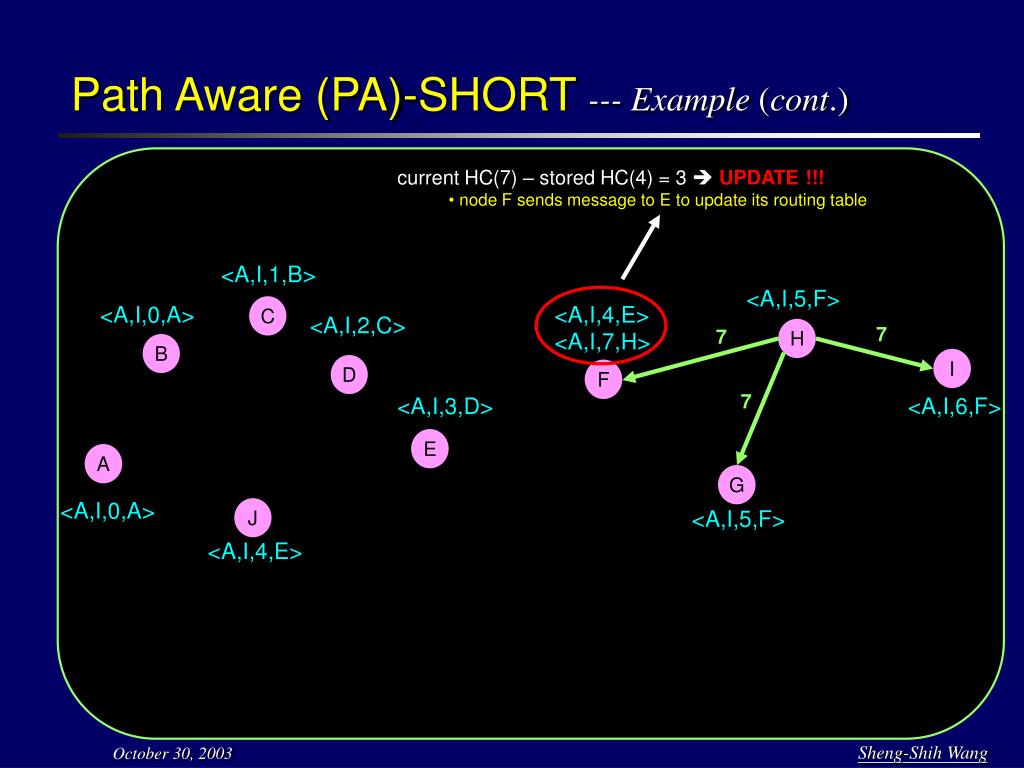 Path Aware (PA)-SHORT --- Example (cont.)

current HC(7) – stored HC(4) = 3 ➔ UPDATE !!!
• node F sends message to E to update its routing table

<A,I,1,B>

<A,I,0,A>

C

<A,I,2,C>

B

D

<A,I,3,D>

E

A

<A,I,0,A>

J

<A,I,4,E>

<A,I,4,E>
<A,I,7,H>

F

<A,I,5,F>

H

7

7

7

I

<A,I,6,F>

G

<A,I,5,F>

October 30, 2003

Sheng-Shih Wang